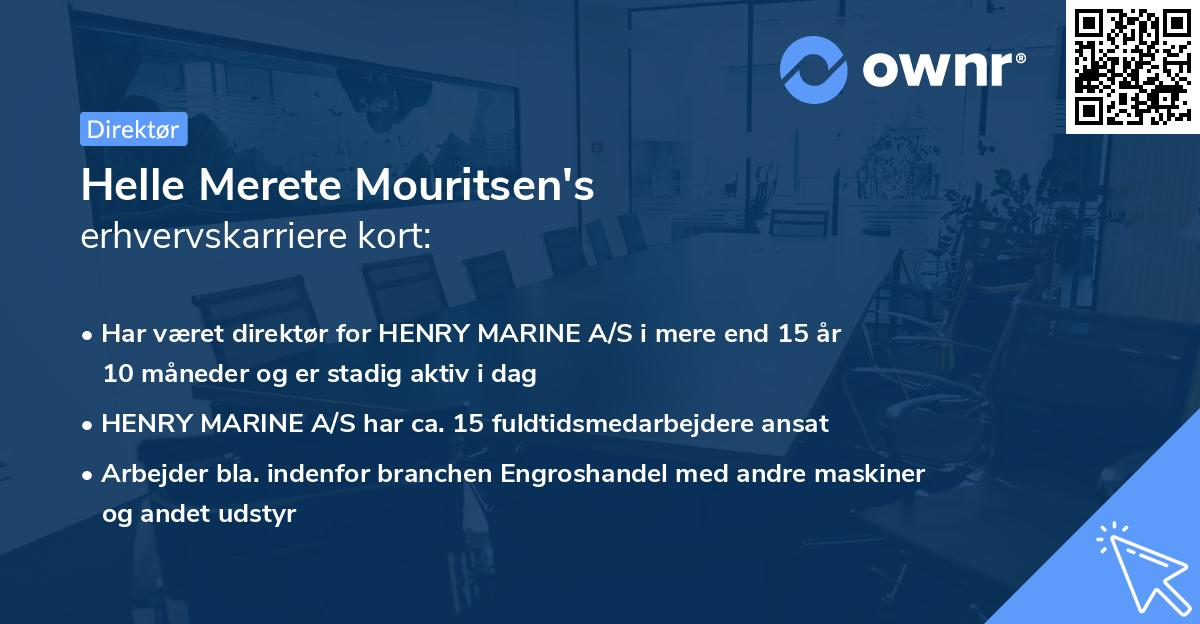 ownr®

Direktør

Helle Merete Mouritsen's
erhvervskarriere kort:

• Har været direktør for HENRY MARINE A/S i mere end 15 år 10 måneder og er stadig aktiv i dag

• HENRY MARINE A/S har ca. 15 fuldtidsmedarbejdere ansat

• Arbejder bla. indenfor branchen Engroshandel med andre maskiner og andet udstyr